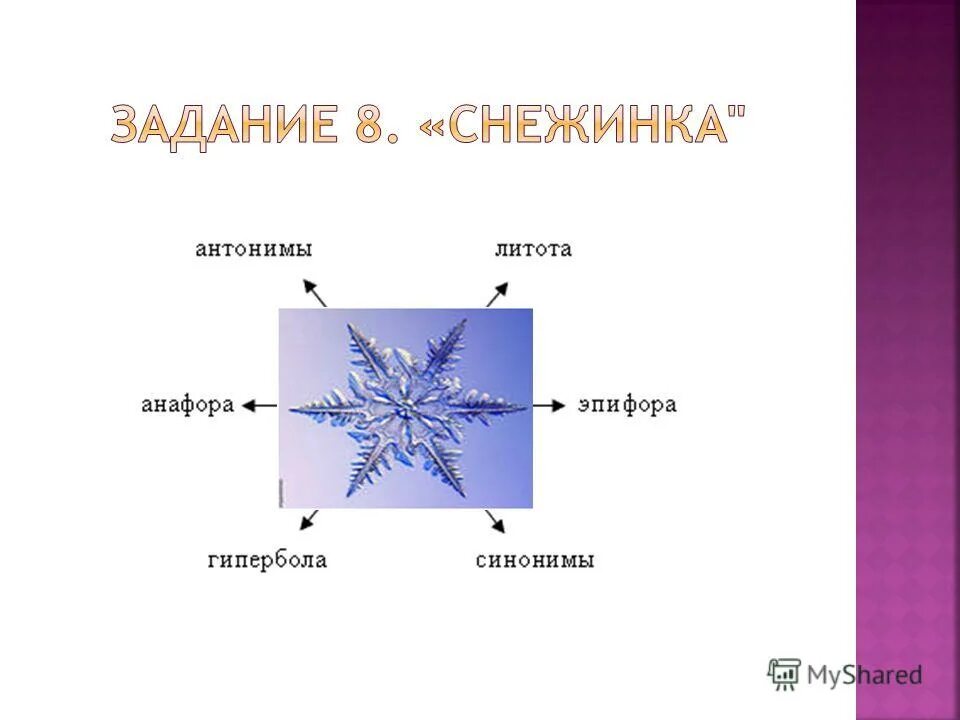 ЗАДАНИЕ 8. «СНЕЖИНКА"

антонимы

литота

анафора

эпифора

гипербола

синонимы

MyShared